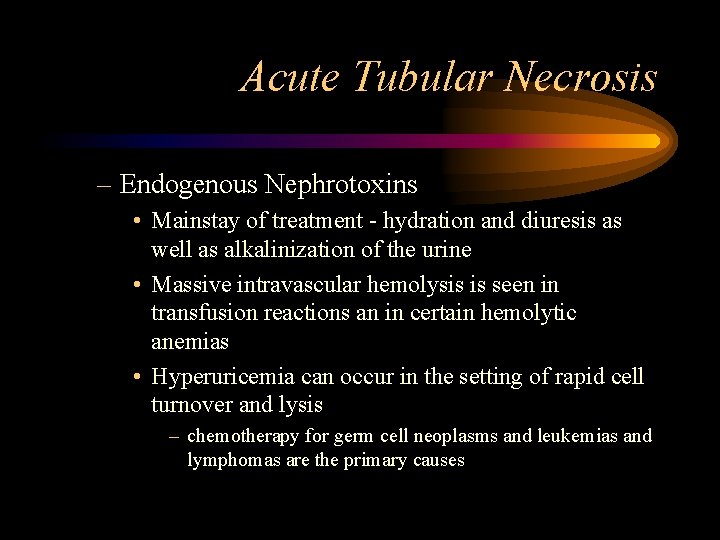 Acute Tubular Necrosis

– Endogenous Nephrotoxins

• Mainstay of treatment - hydration and diuresis as well as alkalinization of the urine

• Massive intravascular hemolysis is seen in transfusion reactions an in certain hemolytic anemias

• Hyperuricemia can occur in the setting of rapid cell turnover and lysis

– chemotherapy for germ cell neoplasms and leukemias and lymphomas are the primary causes